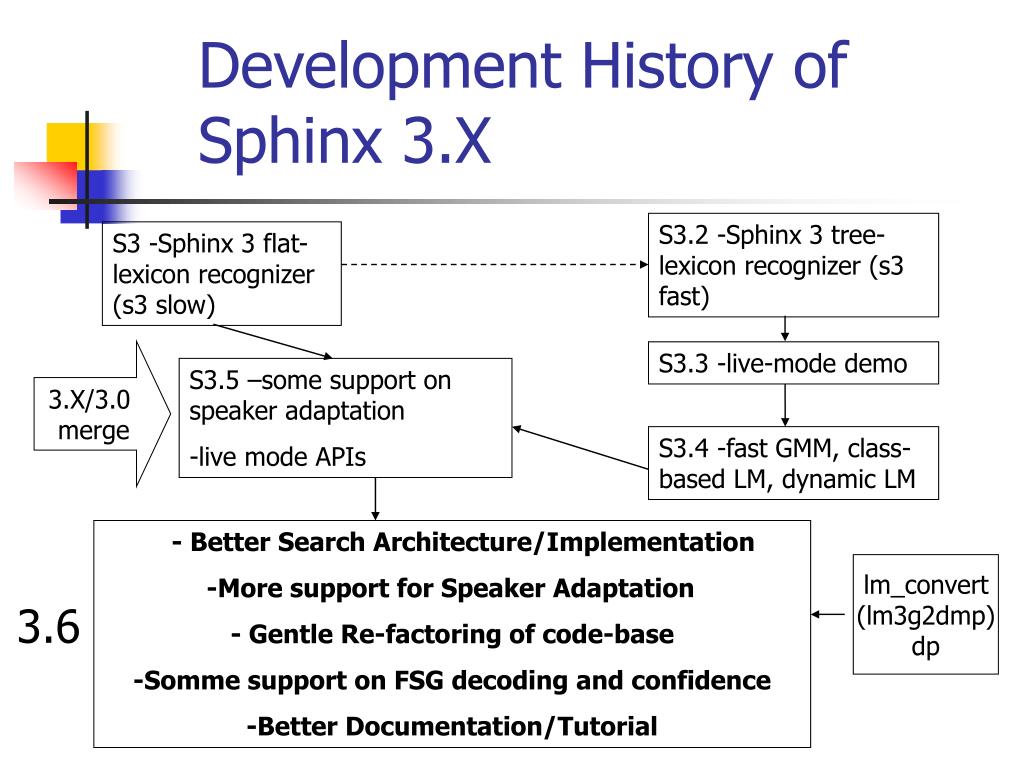 Development History of Sphinx 3.X

S3 -Sphinx 3 flat-lexicon recognizer (s3 slow)

S3.2 -Sphinx 3 tree-lexicon recognizer (s3 fast)

S3.3 -live-mode demo

3.X/3.0 merge

S3.5 –some support on speaker adaptation

-live mode APIs

S3.4 -fast GMM, class-based LM, dynamic LM

3.6

- Better Search Architecture/Implementation

-More support for Speaker Adaptation

- Gentle Re-factoring of code-base

-Somme support on FSG decoding and confidence

-Better Documentation/Tutorial

lm_convert (lm3g2dmp) dp